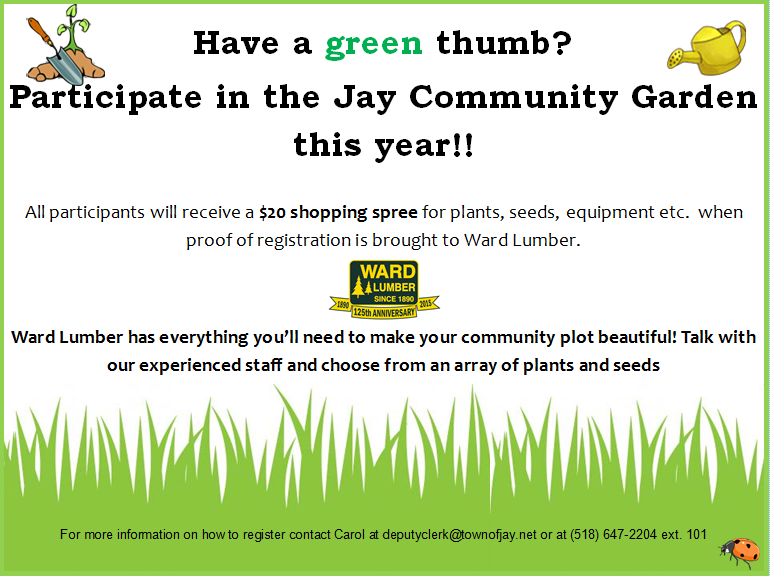 Have a green thumb?

Participate in the Jay Community Garden this year!!

All participants will receive a $20 shopping spree for plants, seeds, equipment etc. when proof of registration is brought to Ward Lumber.

WARD LUMBER SINCE 1890
1890 125th ANNIVERSARY 2015

Ward Lumber has everything you'll need to make your community plot beautiful! Talk with our experienced staff and choose from an array of plants and seeds

For more information on how to register contact Carol at deputyclerk@townofjay.net or at (518) 647-2204 ext. 101